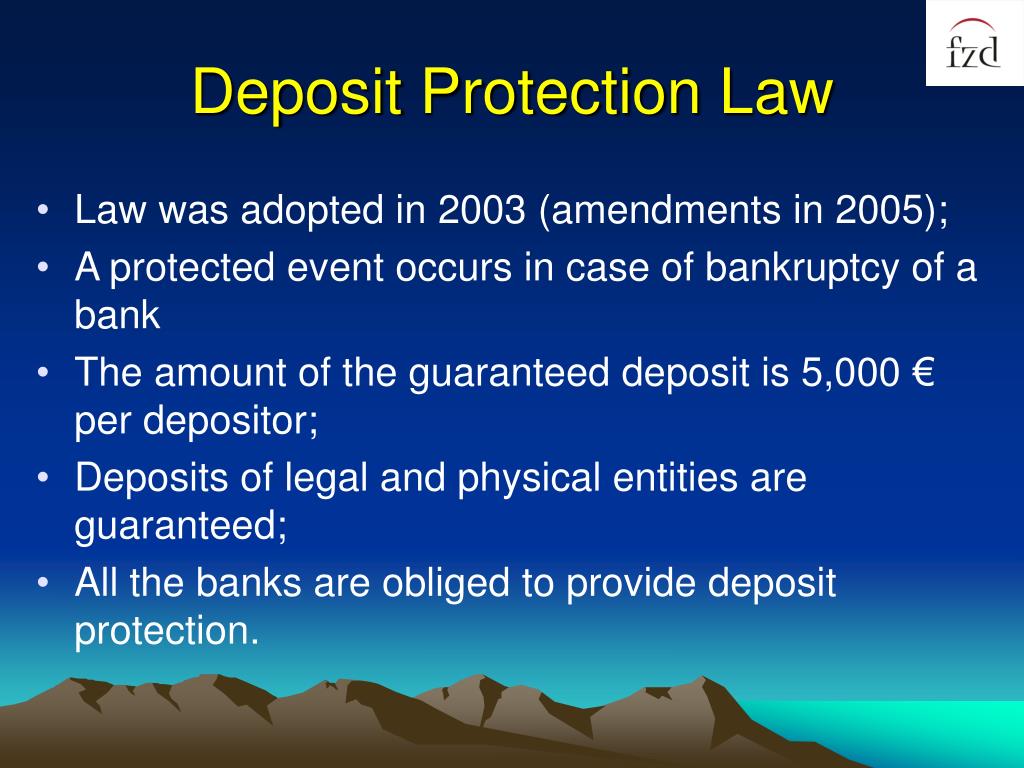 fzd

Deposit Protection Law

• Law was adopted in 2003 (amendments in 2005);
• A protected event occurs in case of bankruptcy of a bank
• The amount of the guaranteed deposit is 5,000 € per depositor;
• Deposits of legal and physical entities are guaranteed;
• All the banks are obliged to provide deposit protection.